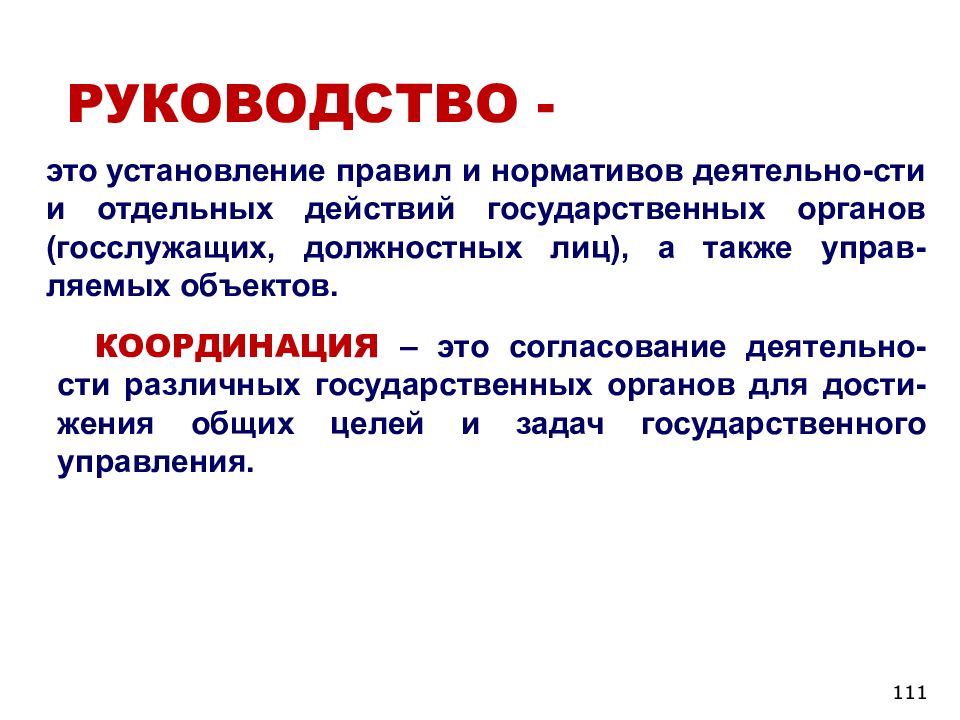 РУКОВОДСТВО -

это установление правил и нормативов деятельно-сти и отдельных действий государственных органов (госслужащих, должностных лиц), а также управляемых объектов.

КООРДИНАЦИЯ – это согласование деятельности различных государственных органов для достижения общих целей и задач государственного управления.

111